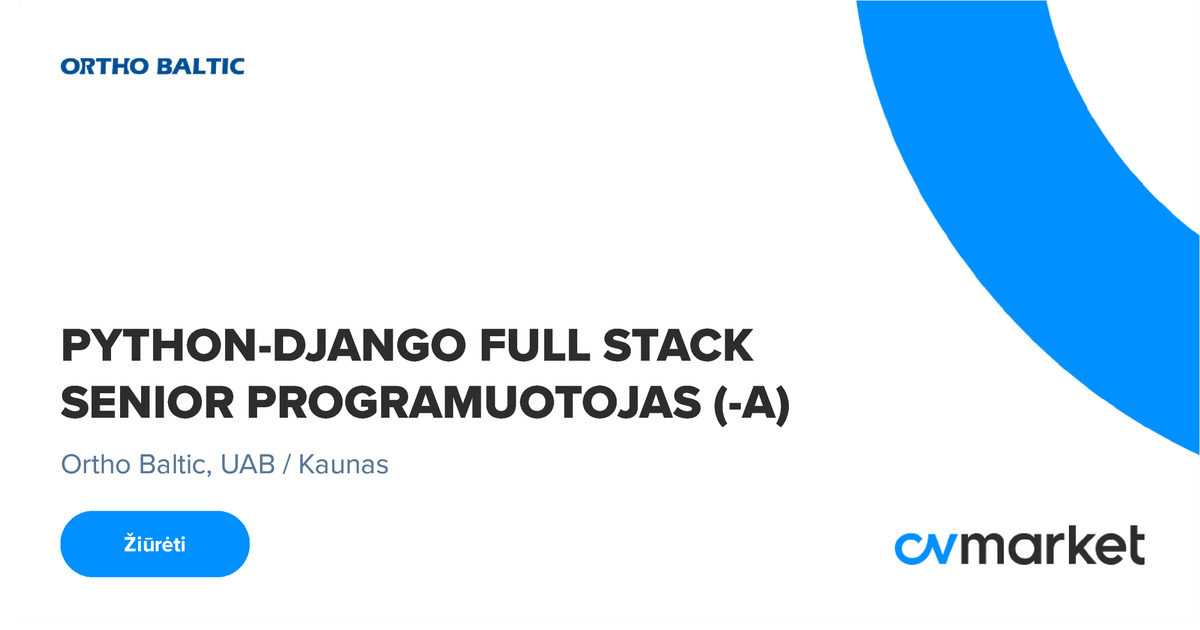 ORTHO BALTIC

PYTHON-DJANGO FULL STACK SENIOR PROGRAMUOTOJAS (-A)

Ortho Baltic, UAB / Kaunas

Žiūrėti

cvmarket